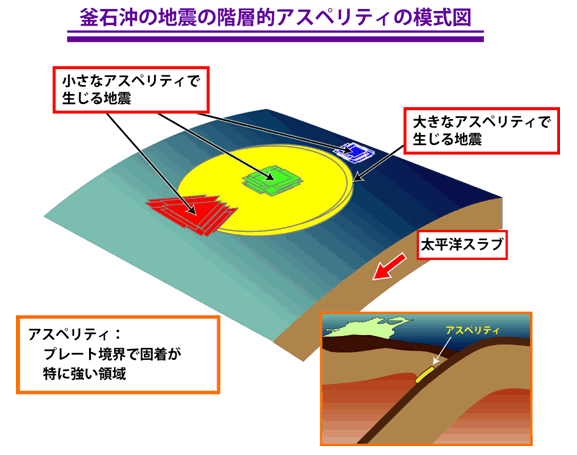 釜石沖の地震の階層的アスペリティの模式図

小さなアスペリティで生じる地震

大きなアスペリティで生じる地震

太平洋スラブ

アスペリティ：
プレート境界で固着が特に強い領域

アスペリティ